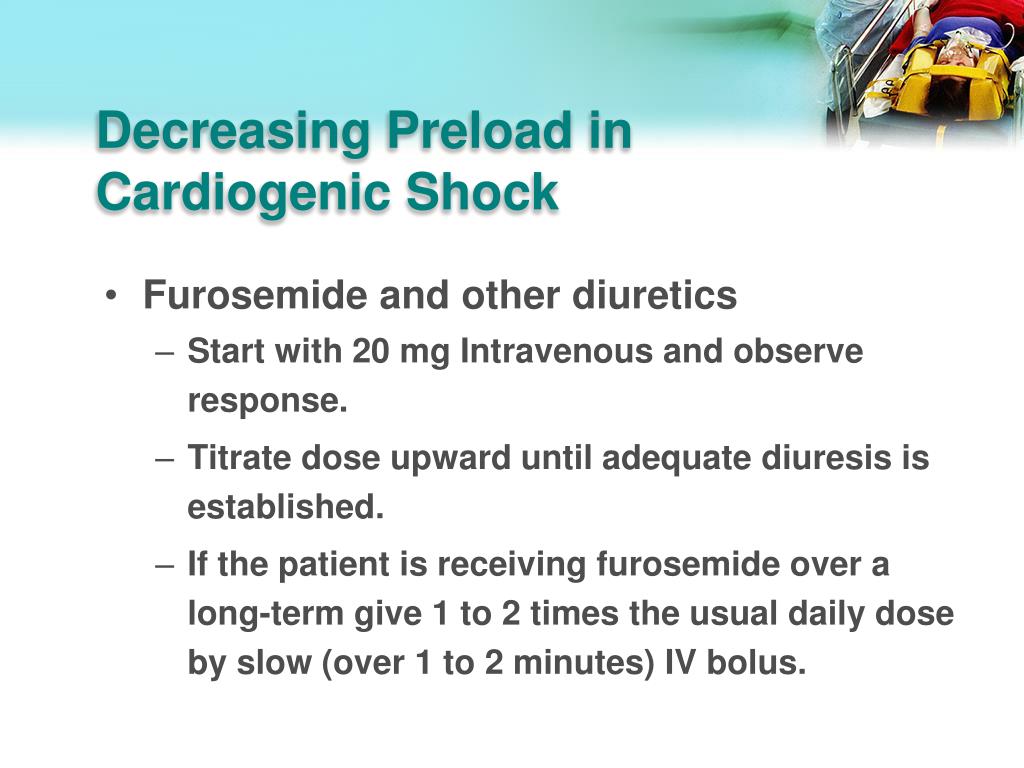 Decreasing Preload in Cardiogenic Shock

• Furosemide and other diuretics
– Start with 20 mg Intravenous and observe response.
– Titrate dose upward until adequate diuresis is established.
– If the patient is receiving furosemide over a long-term give 1 to 2 times the usual daily dose by slow (over 1 to 2 minutes) IV bolus.